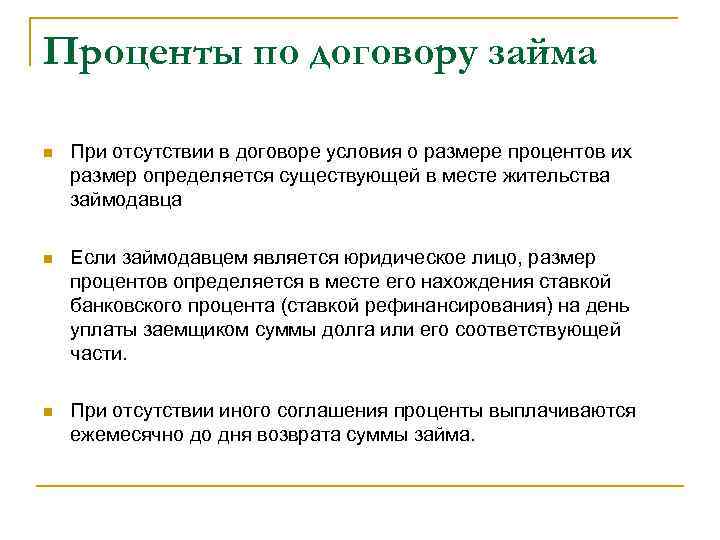 Проценты по договору займа

При отсутствии в договоре условия о размере процентов их размер определяется существующей в месте жительства займодавца

Если займодавцем является юридическое лицо, размер процентов определяется в месте его нахождения ставкой банковского процента (ставкой рефинансирования) на день уплаты заемщиком суммы долга или его соответствующей части.

При отсутствии иного соглашения проценты выплачиваются ежемесячно до дня возврата суммы займа.